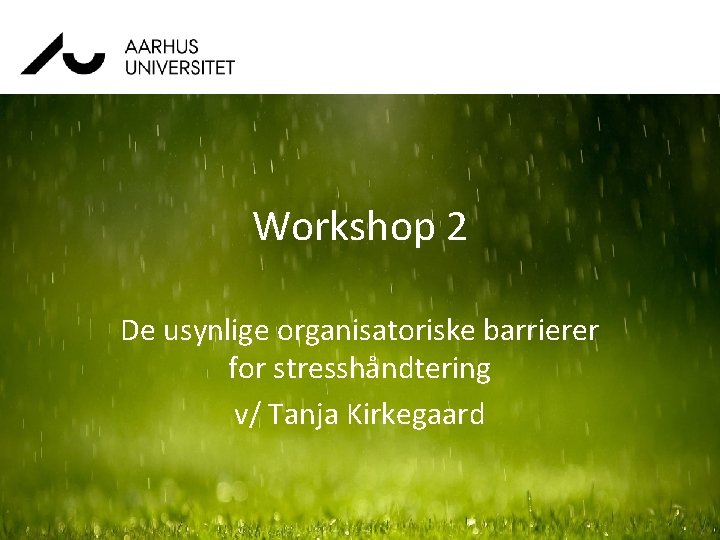 AARHUS
UNIVERSITET

Workshop 2

De usynlige organisatoriske barrierer for stresshåndtering

v/ Tanja Kirkegaard